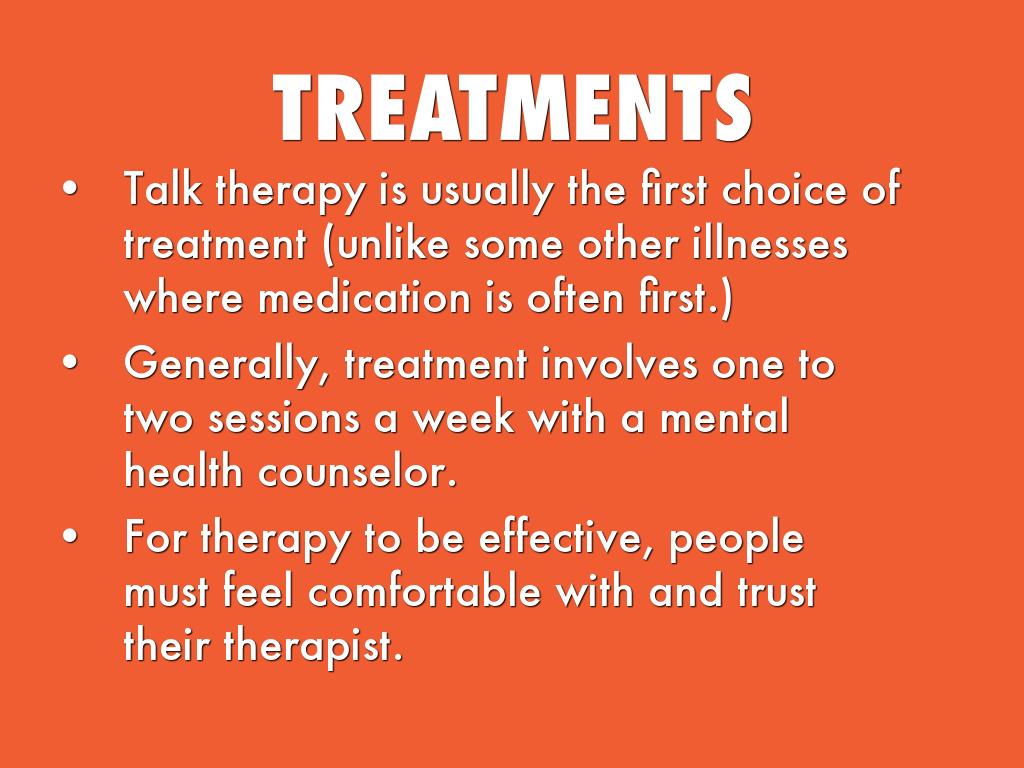 TREATMENTS

• Talk therapy is usually the first choice of treatment (unlike some other illnesses where medication is often first.)

• Generally, treatment involves one to two sessions a week with a mental health counselor.

• For therapy to be effective, people must feel comfortable with and trust their therapist.